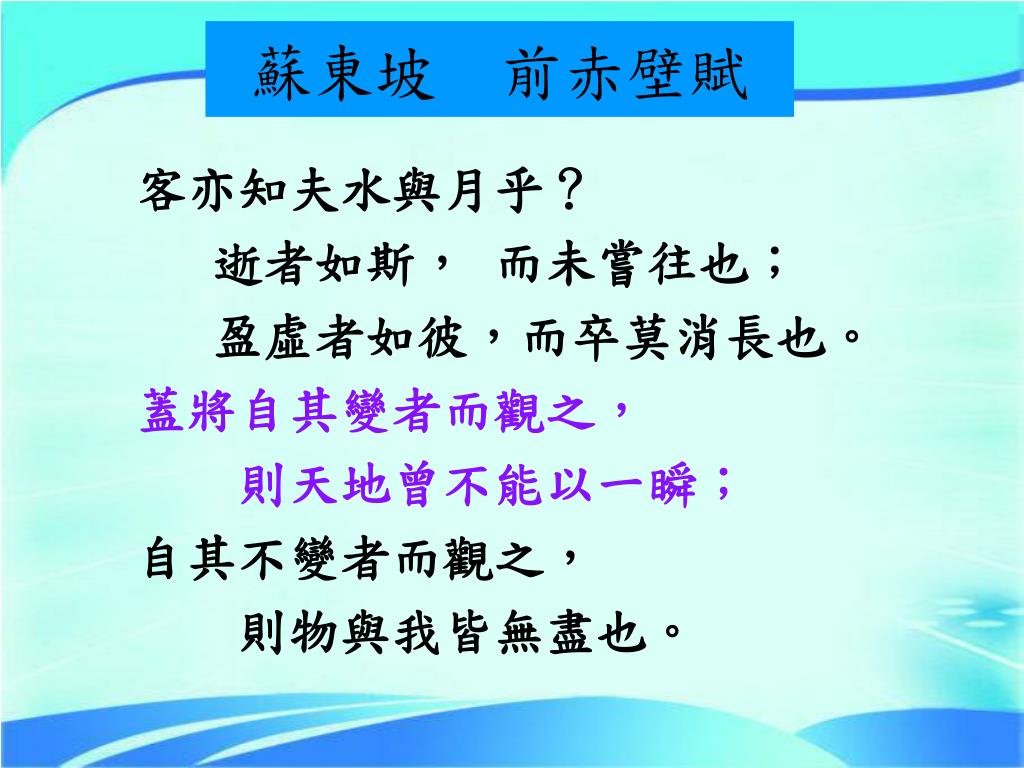 蘇東坡　前赤壁賦

客亦知夫水與月乎？
逝者如斯，　而未嘗往也；
盈虛者如彼，而卒莫消長也。
蓋將自其變者而觀之，
則天地曾不能以一瞬；
自其不變者而觀之，
則物與我皆無盡也。